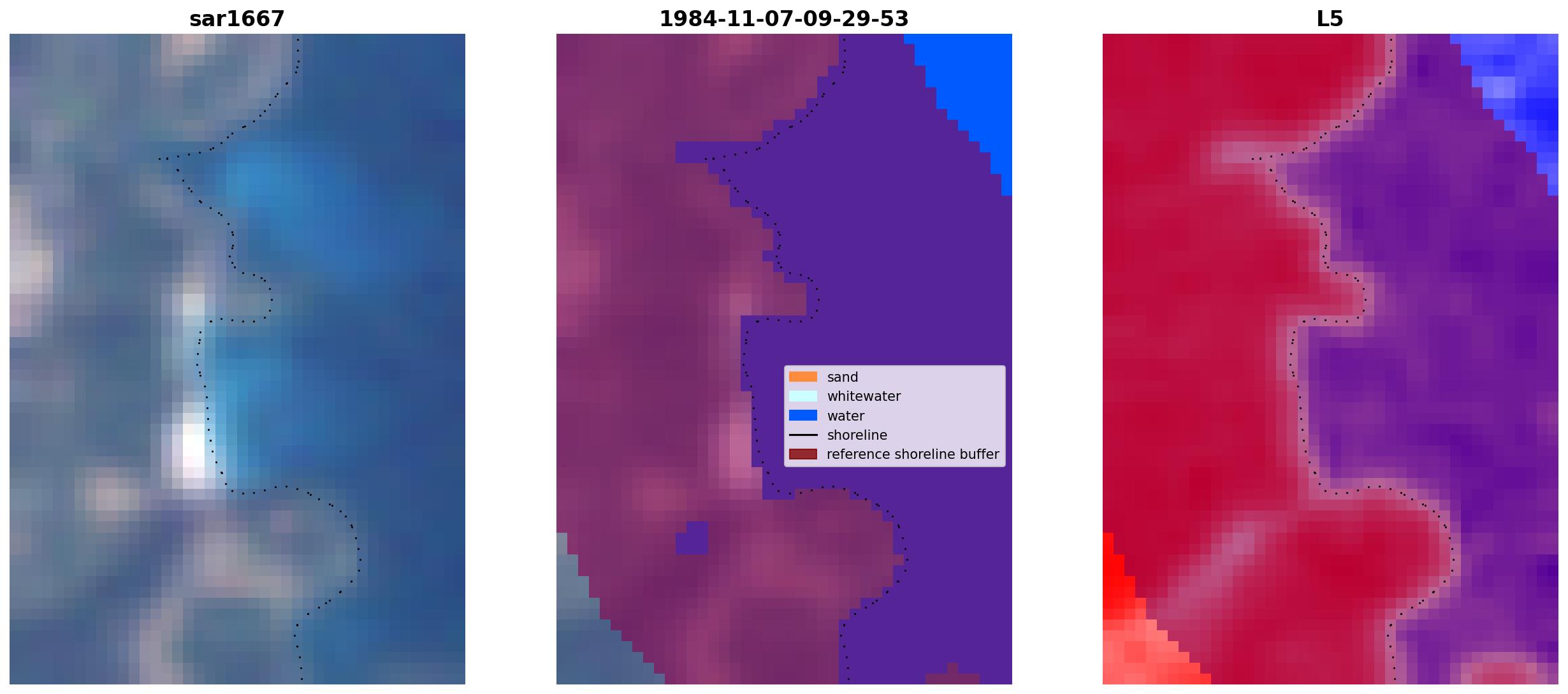 sar1667

1984-11-07-09-29-53

sand
whitewater
water
shoreline
reference shoreline buffer

L5